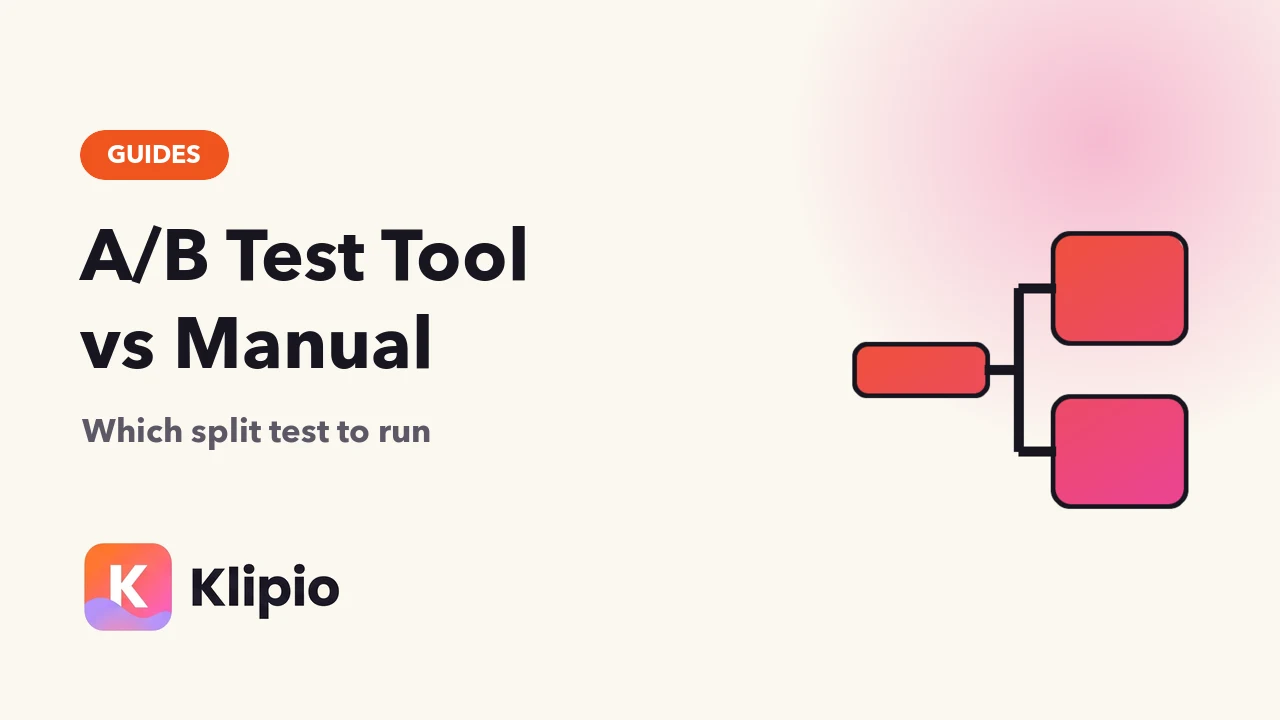 GUIDES

A/B Test Tool vs Manual

Which split test to run

K Klipio